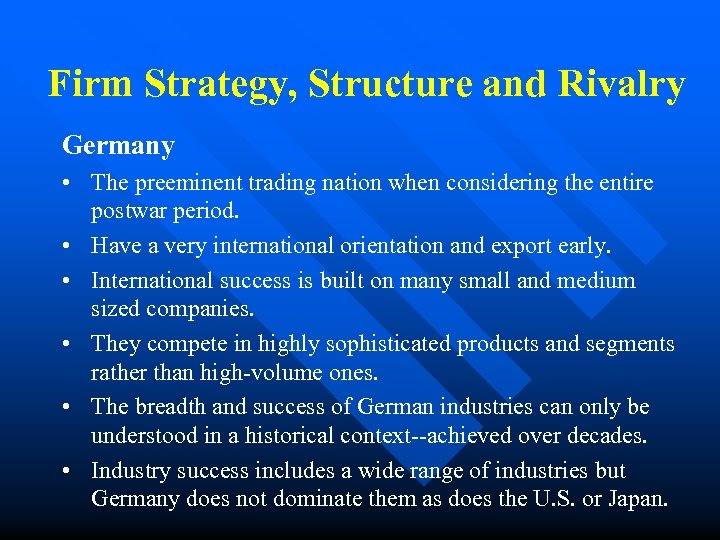 Firm Strategy, Structure and Rivalry

Germany

• The preeminent trading nation when considering the entire postwar period.

• Have a very international orientation and export early.

• International success is built on many small and medium sized companies.

• They compete in highly sophisticated products and segments rather than high-volume ones.

• The breadth and success of German industries can only be understood in a historical context--achieved over decades.

• Industry success includes a wide range of industries but Germany does not dominate them as does the U.S. or Japan.